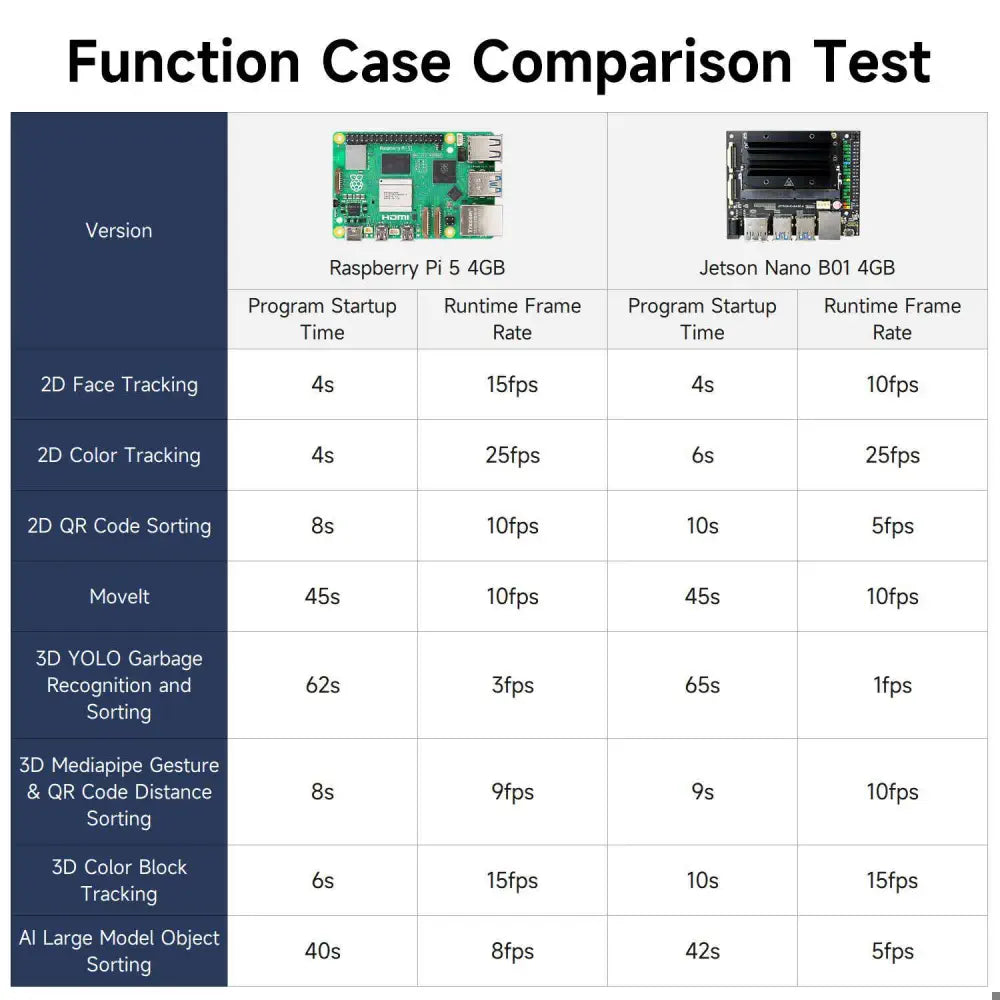 Function Case Comparison Test

| Version | Raspberry Pi 5 4GB | | Jetson Nano B01 4GB | |
|---|---|---|---|---|
| | Program Startup Time | Runtime Frame Rate | Program Startup Time | Runtime Frame Rate |
| 2D Face Tracking | 4s | 15fps | 4s | 10fps |
| 2D Color Tracking | 4s | 25fps | 6s | 25fps |
| 2D QR Code Sorting | 8s | 10fps | 10s | 5fps |
| MoveIt | 45s | 10fps | 45s | 10fps |
| 3D YOLO Garbage Recognition and Sorting | 62s | 3fps | 65s | 1fps |
| 3D Mediapipe Gesture & QR Code Distance Sorting | 8s | 9fps | 9s | 10fps |
| 3D Color Block Tracking | 6s | 15fps | 10s | 15fps |
| AI Large Model Object Sorting | 40s | 8fps | 42s | 5fps |